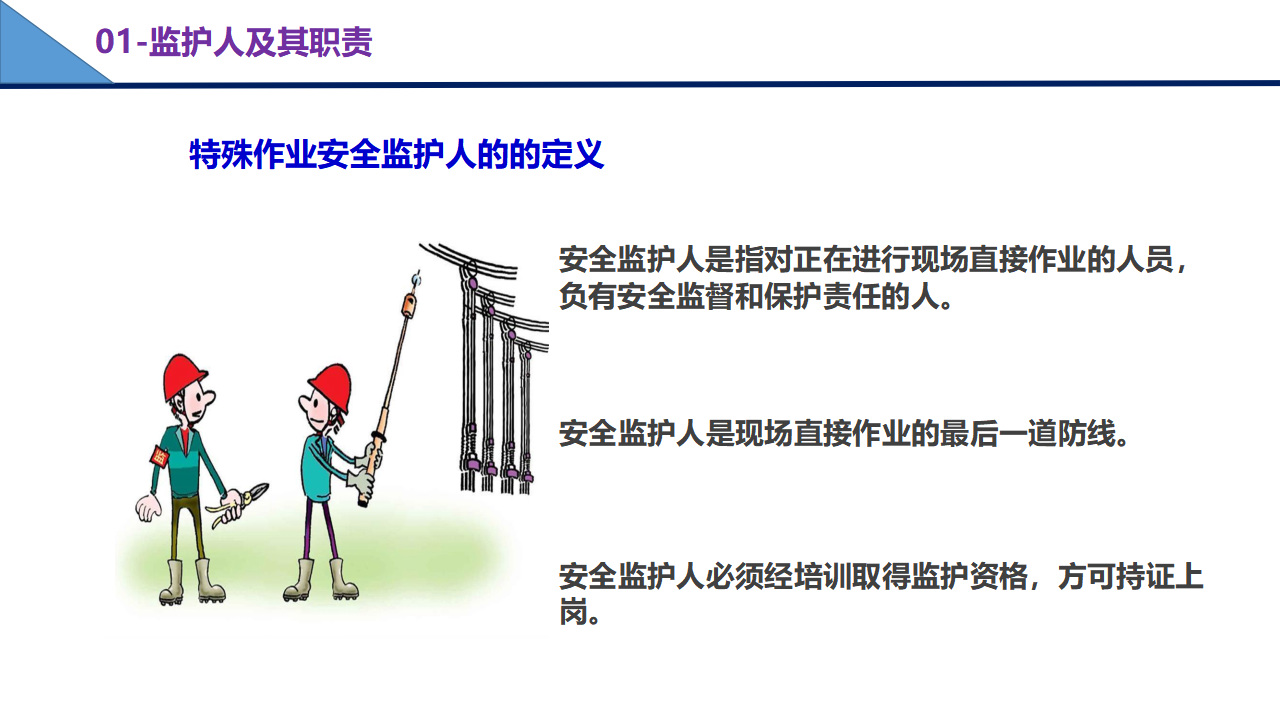 01-监护人及其职责

特殊作业安全监护人的的定义

监

安全监护人是指对正在进行现场直接作业的人员，负有安全监督和保护责任的人。

安全监护人是现场直接作业的最后一道防线。

安全监护人必须经培训取得监护资格，方可持证上岗。